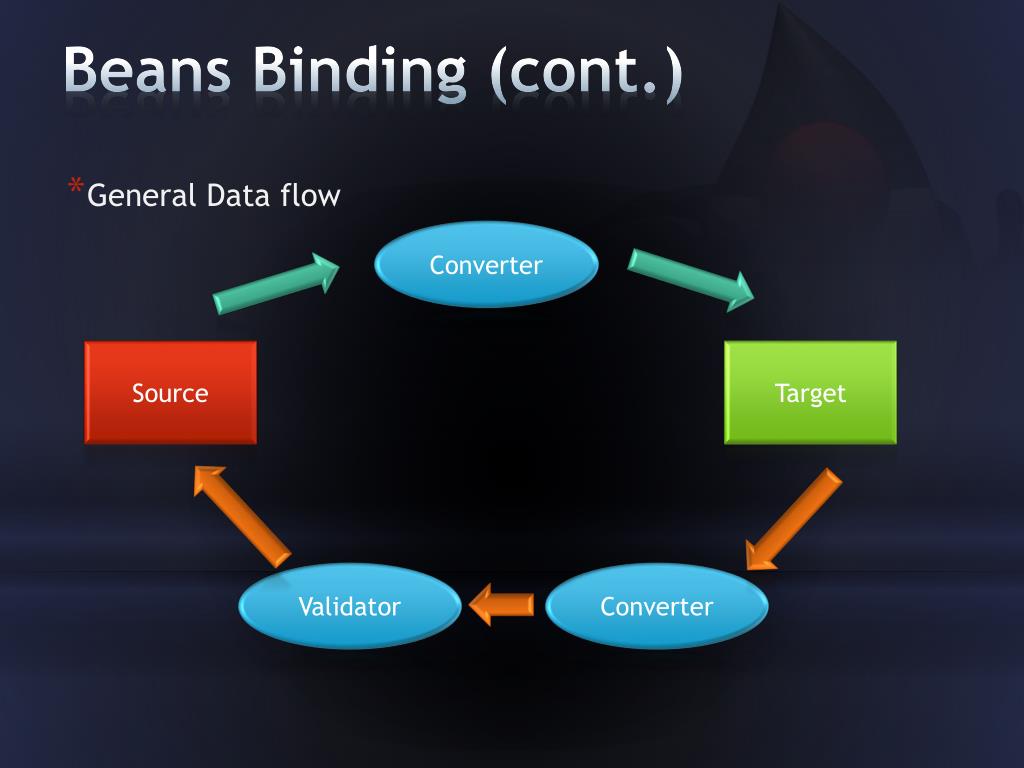 Beans Binding (cont.)

*General Data flow

Converter

Source

Target

Validator

Converter